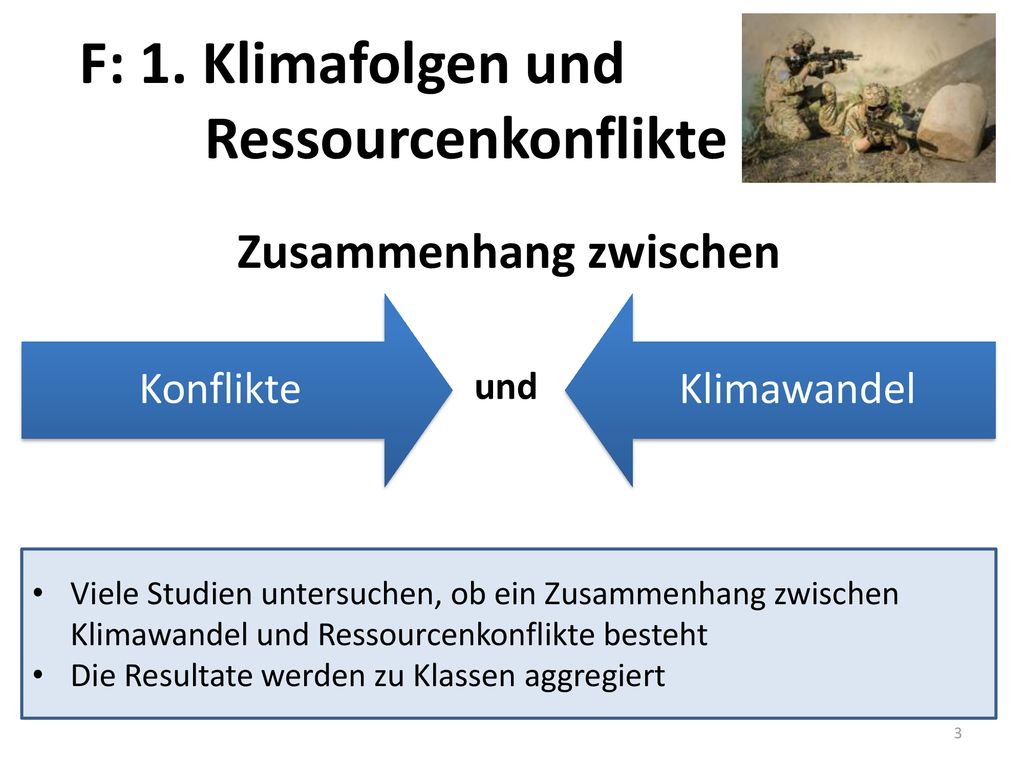 F: 1. Klimafolgen und Ressourcenkonflikte

Zusammenhang zwischen

Konflikte

und

Klimawandel

• Viele Studien untersuchen, ob ein Zusammenhang zwischen Klimawandel und Ressourcenkonflikte besteht
• Die Resultate werden zu Klassen aggregiert

3